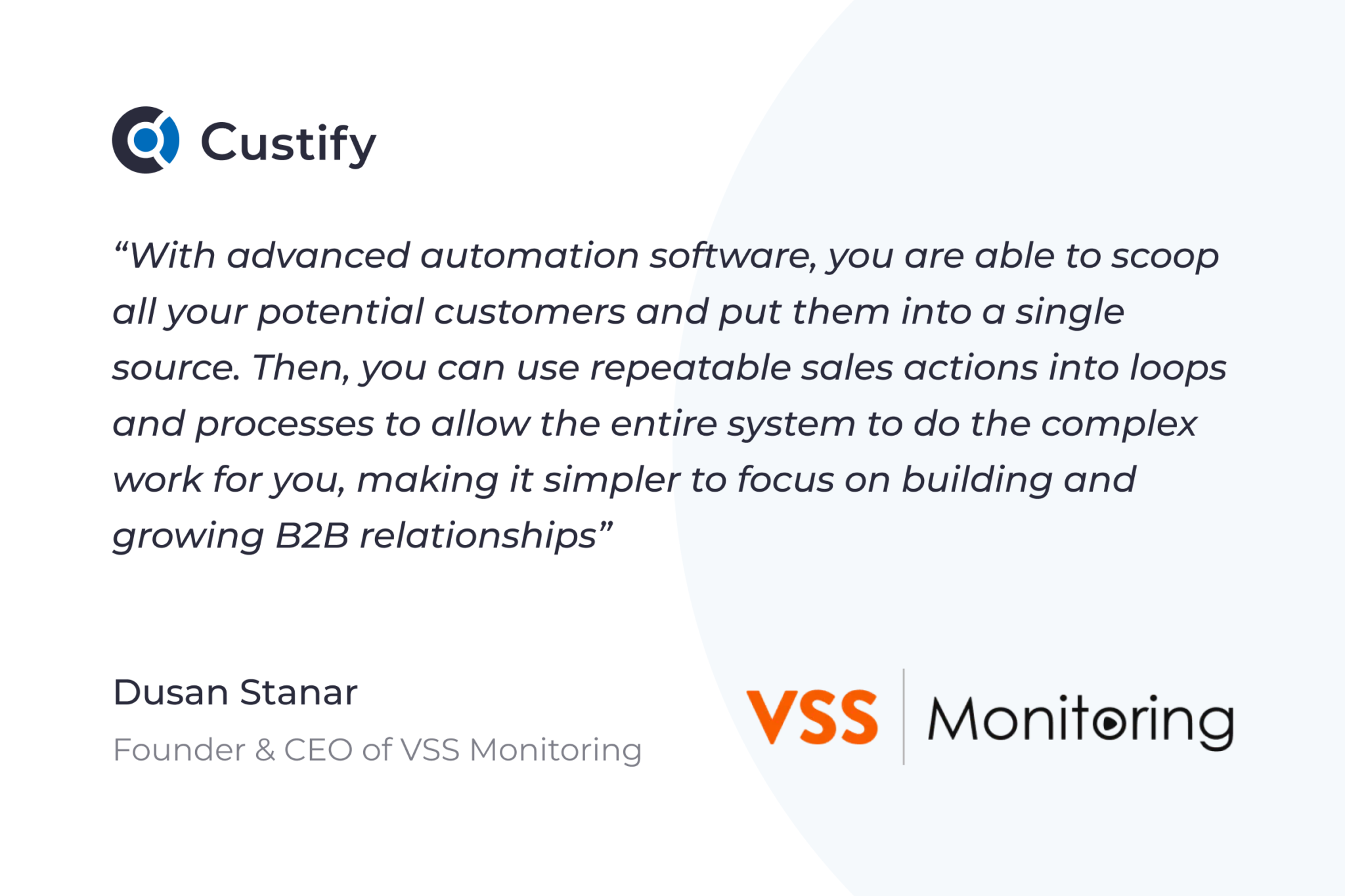 Custify

“With advanced automation software, you are able to scoop all your potential customers and put them into a single source. Then, you can use repeatable sales actions into loops and processes to allow the entire system to do the complex work for you, making it simpler to focus on building and growing B2B relationships”

Dusan Stanar

Founder & CEO of VSS Monitoring

VSS Monitoring